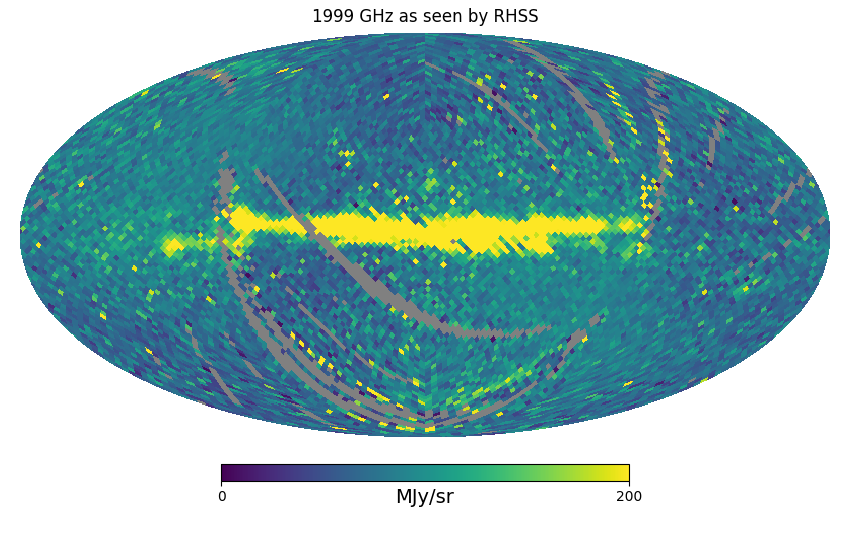 1999 GHz as seen by RHSS

0

MJy/sr

200